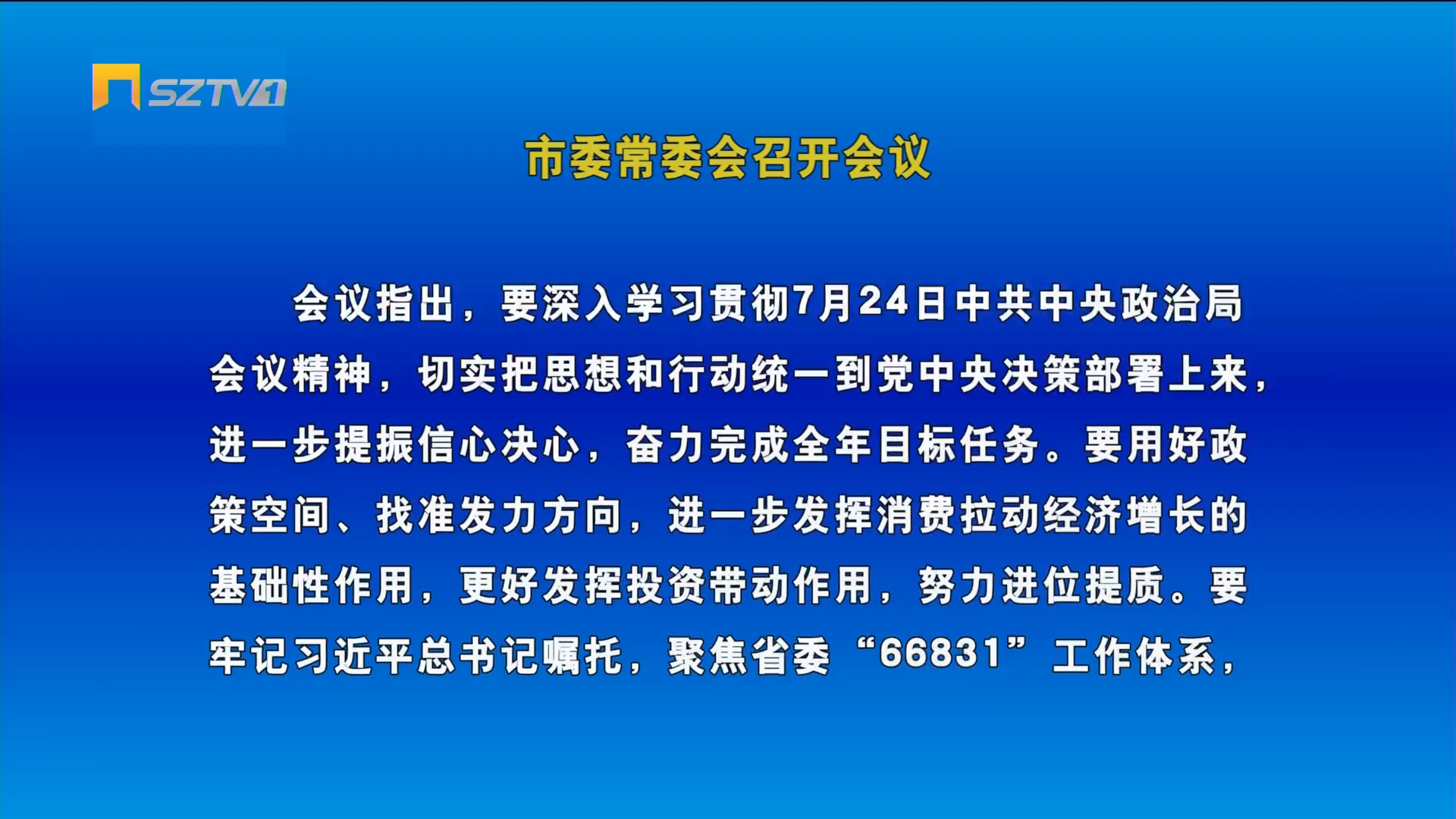 SZTV1

市委常委会召开会议

会议指出，要深入学习贯彻7月24日中共中央政治局会议精神，切实把思想和行动统一到党中央决策部署上来，进一步提振信心决心，奋力完成全年目标任务。要用好政策空间、找准发力方向，进一步发挥消费拉动经济增长的基础性作用，更好发挥投资带动作用，努力进位提质。要牢记习近平总书记嘱托，聚焦省委“66831”工作体系，